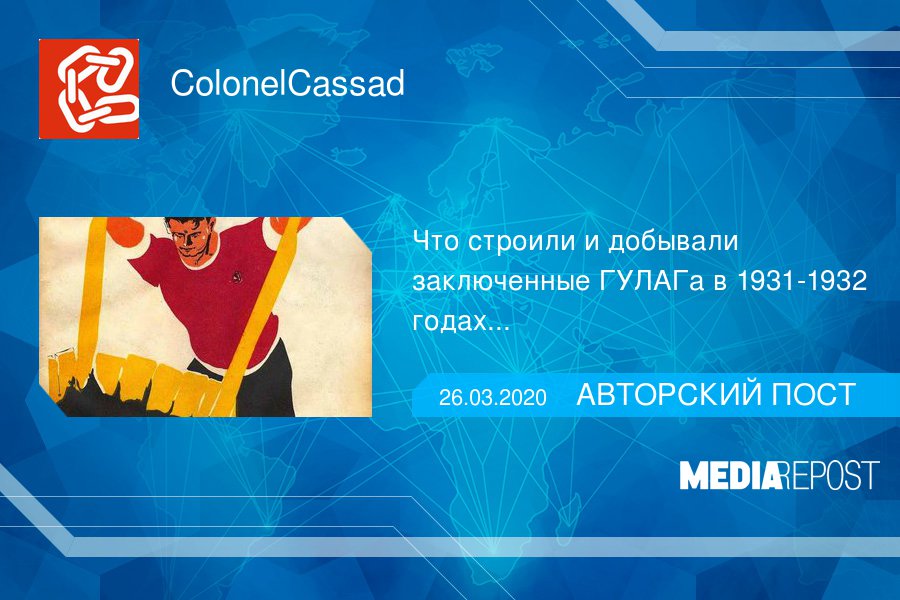 ColonelCassad

Что строили и добывали заключенные ГУЛАГа в 1931-1932 годах...

26.03.2020 АВТОРСКИЙ ПОСТ

MEDIAREPOST